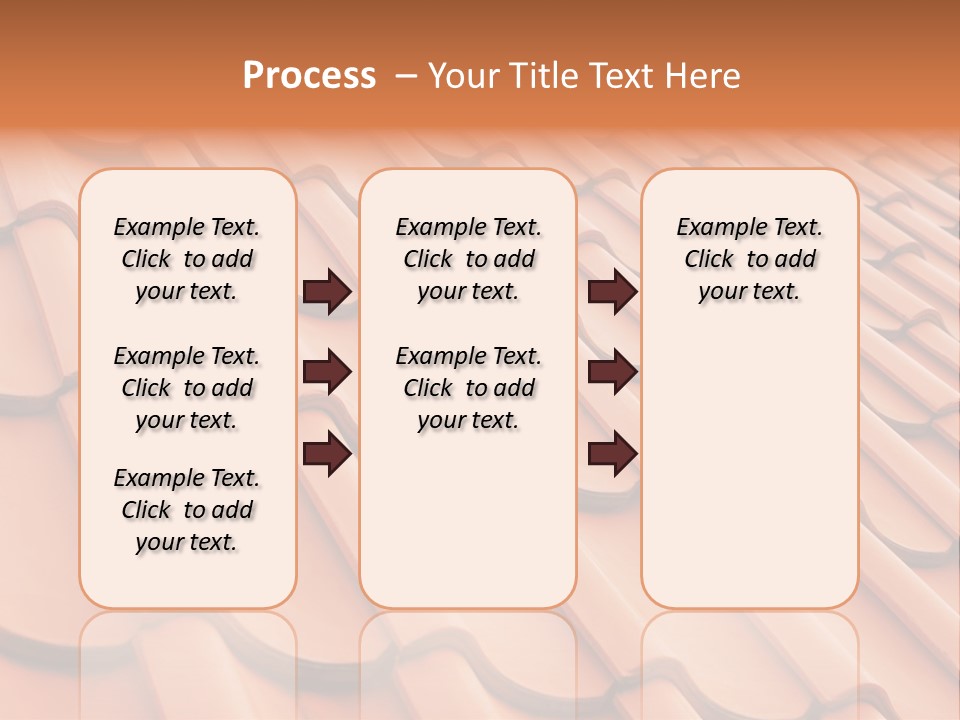 Process – Your Title Text Here

Example Text. Click to add your text.

Example Text. Click to add your text.

Example Text. Click to add your text.

Example Text. Click to add your text.

Example Text. Click to add your text.

Example Text. Click to add your text.